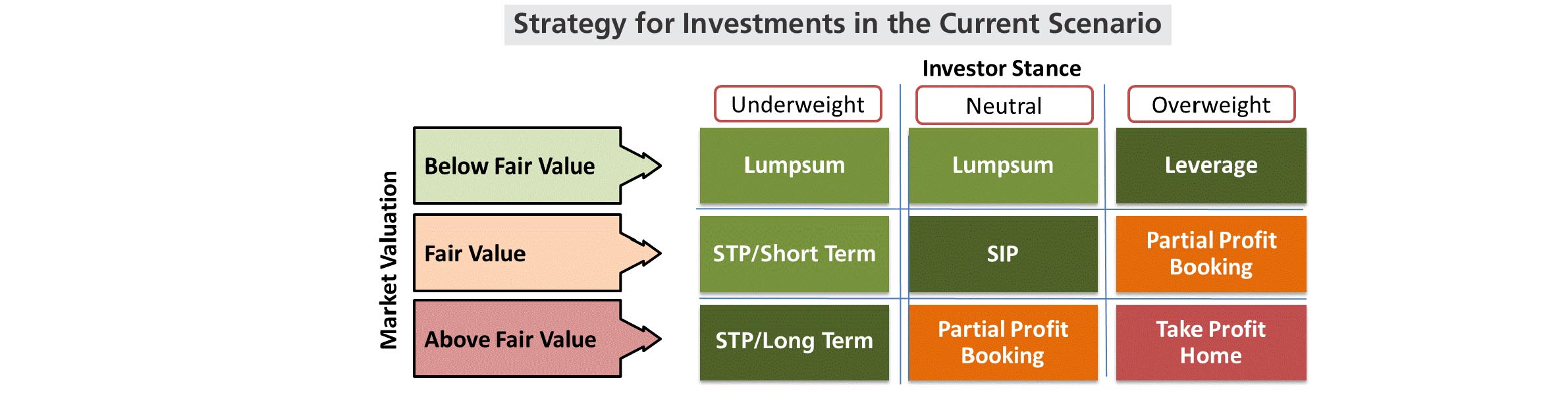 Strategy for Investments in the Current Scenario

Investor Stance

Market Valuation

| | Underweight | Neutral | Overweight |
|---|---|---|---|
| Below Fair Value | Lumpsum | Lumpsum | Leverage |
| Fair Value | STP/Short Term | SIP | Partial Profit Booking |
| Above Fair Value | STP/Long Term | Partial Profit Booking | Take Profit Home |